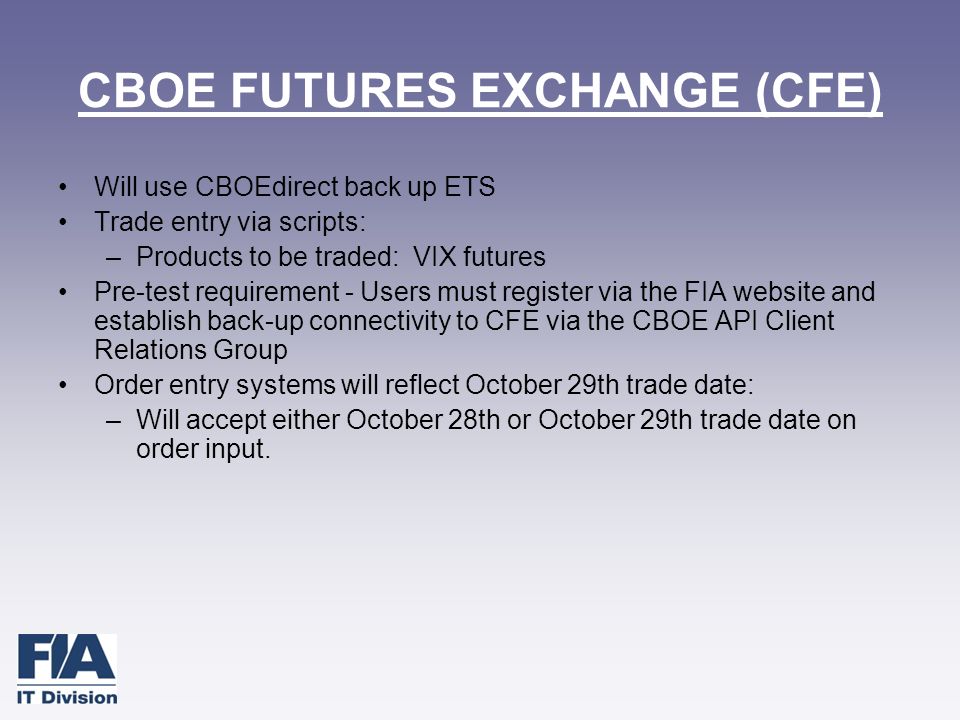 CBOE FUTURES EXCHANGE (CFE)

• Will use CBOEdirect back up ETS
• Trade entry via scripts:
  – Products to be traded: VIX futures
• Pre-test requirement - Users must register via the FIA website and establish back-up connectivity to CFE via the CBOE API Client Relations Group
• Order entry systems will reflect October 29th trade date:
  – Will accept either October 28th or October 29th trade date on order input.

FIA
IT Division